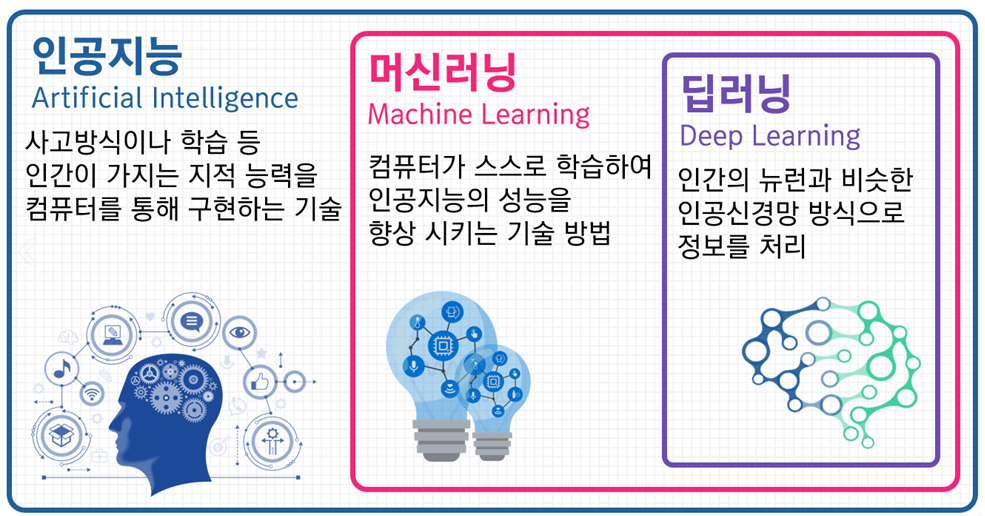 인공지능
Artificial Intelligence

사고방식이나 학습 등 인간이 가지는 지적 능력을 컴퓨터를 통해 구현하는 기술

머신러닝
Machine Learning

컴퓨터가 스스로 학습하여 인공지능의 성능을 향상 시키는 기술 방법

딥러닝
Deep Learning

인간의 뉴런과 비슷한 인공신경망 방식으로 정보를 처리